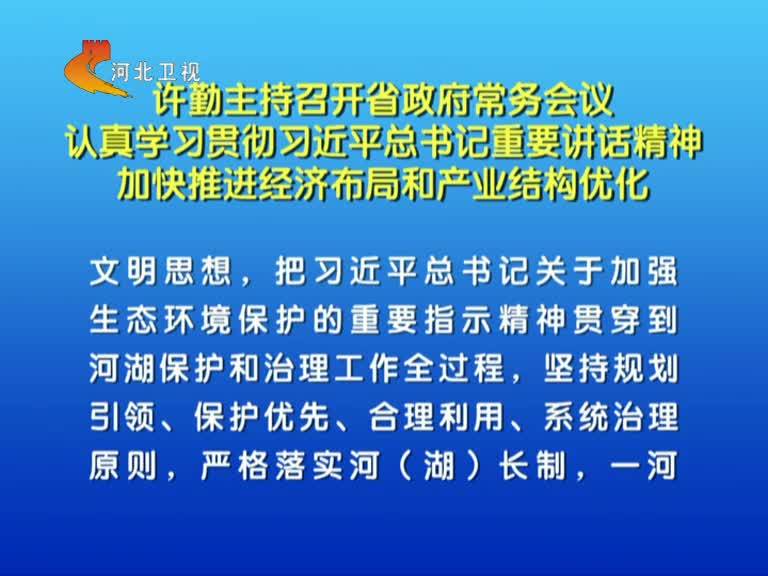 河北卫视

许勤主持召开省政府常务会议
认真学习贯彻习近平总书记重要讲话精神
加快推进经济布局和产业结构优化

文明思想，把习近平总书记关于加强生态环境保护的重要指示精神贯穿到河湖保护和治理工作全过程，坚持规划引领、保护优先、合理利用、系统治理原则，严格落实河（湖）长制，一河